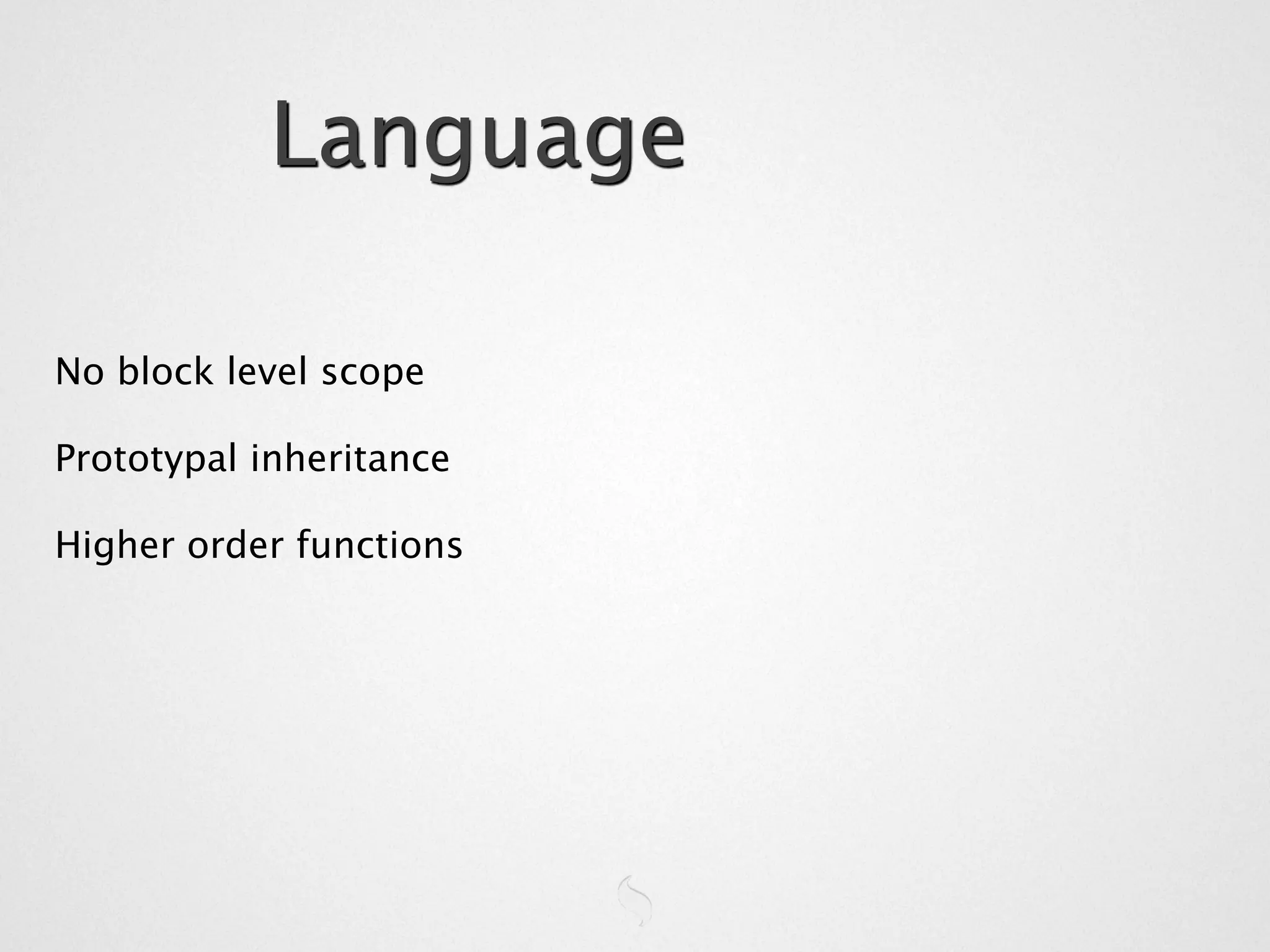 Language

No block level scope

Prototypal inheritance

Higher order functions